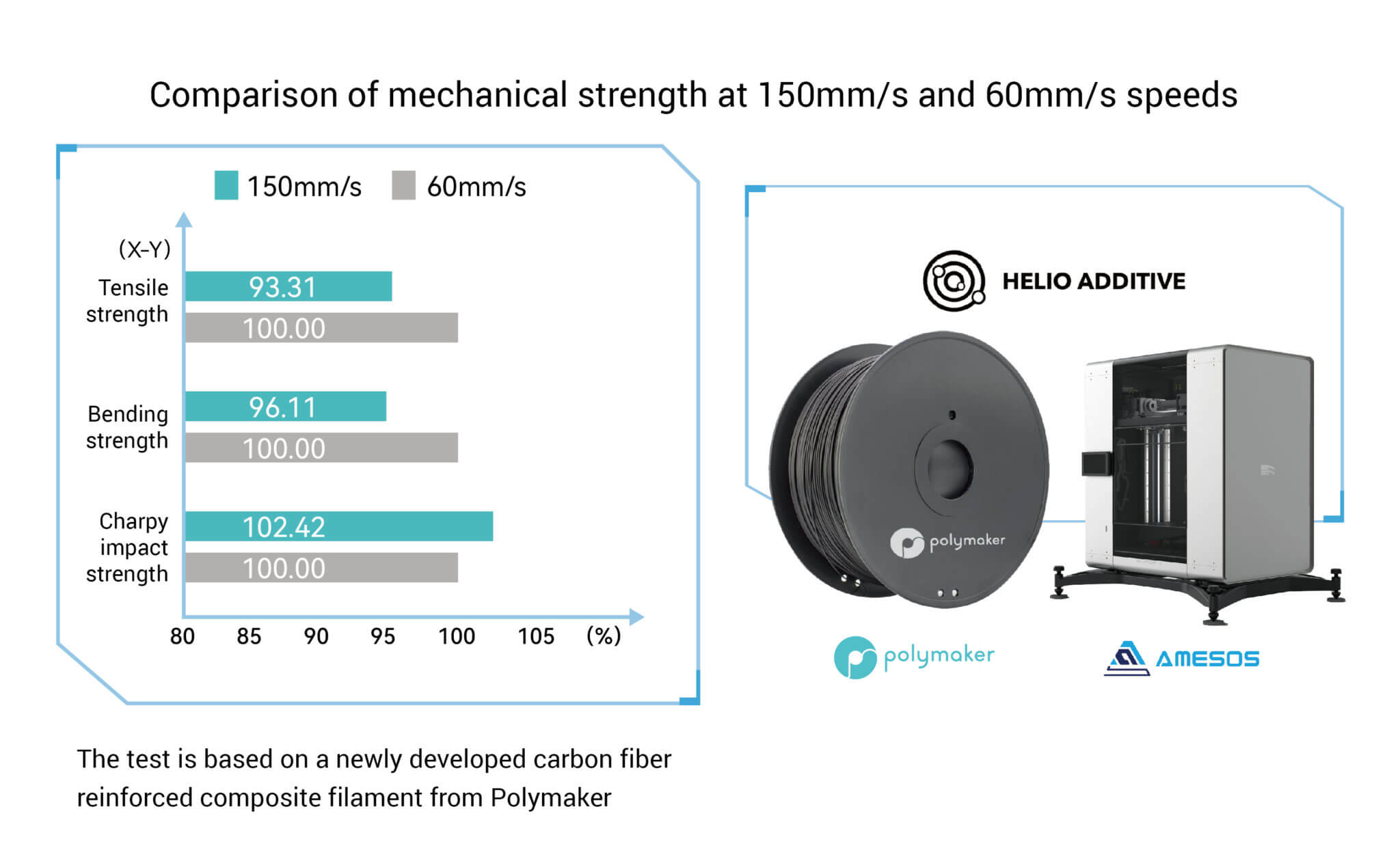 Comparison of mechanical strength at 150mm/s and 60mm/s speeds

150mm/s 60mm/s

(X-Y)

Tensile strength 93.31 100.00

Bending strength 96.11 100.00

Charpy impact strength 102.42 100.00

80 85 90 95 100 105 (%)

HELIO ADDITIVE

polymaker

polymaker

AMESOS

The test is based on a newly developed carbon fiber reinforced composite filament from Polymaker